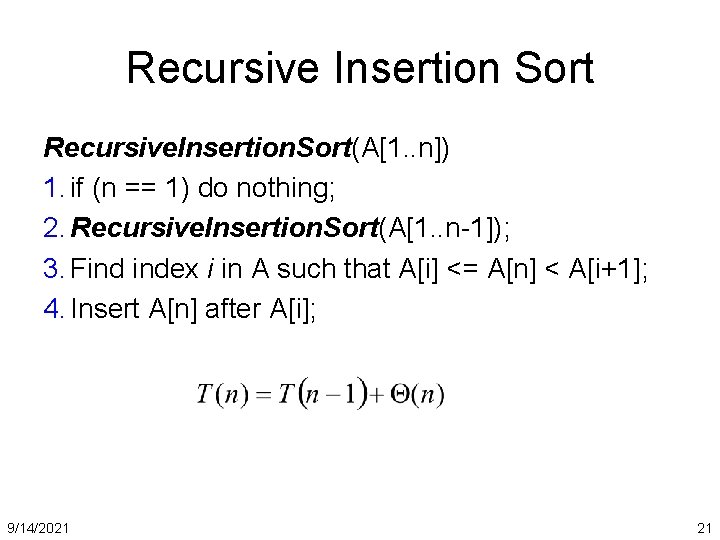 Recursive Insertion Sort

RecursiveInsertionSort(A[1..n])
1. if (n == 1) do nothing;
2. RecursiveInsertionSort(A[1..n-1]);
3. Find index i in A such that A[i] <= A[n] < A[i+1];
4. Insert A[n] after A[i];

$T(n) = T(n-1) + \Theta(n)$

9/14/2021

21